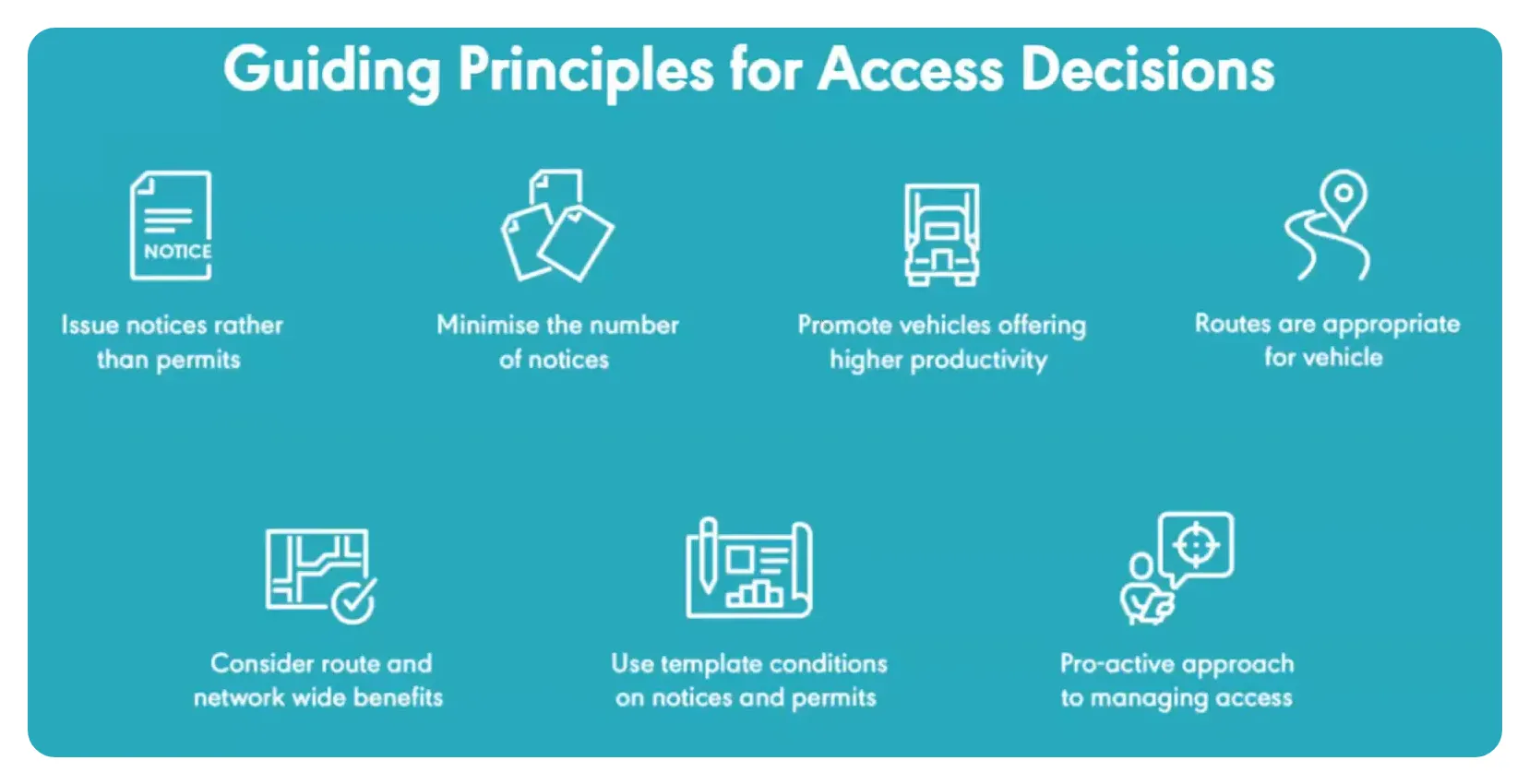 Guiding Principles for Access Decisions

NOTICE

Issue notices rather than permits

Minimise the number of notices

Promote vehicles offering higher productivity

Routes are appropriate for vehicle

Consider route and network wide benefits

Use template conditions on notices and permits

Pro-active approach to managing access